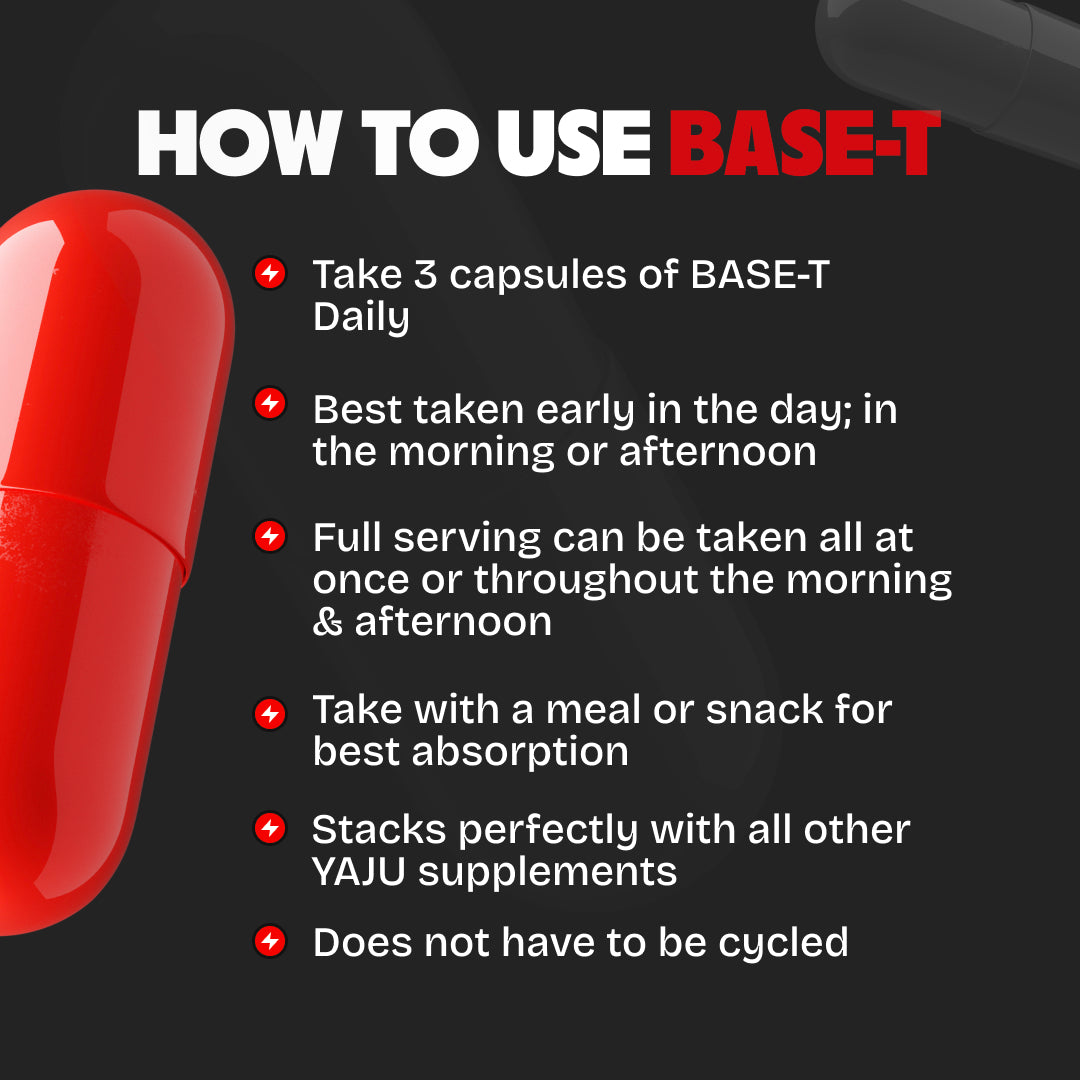 HOW TO USE BASE-T

Take 3 capsules of BASE-T Daily

Best taken early in the day; in the morning or afternoon

Full serving can be taken all at once or throughout the morning & afternoon

Take with a meal or snack for best absorption

Stacks perfectly with all other YAJU supplements

Does not have to be cycled